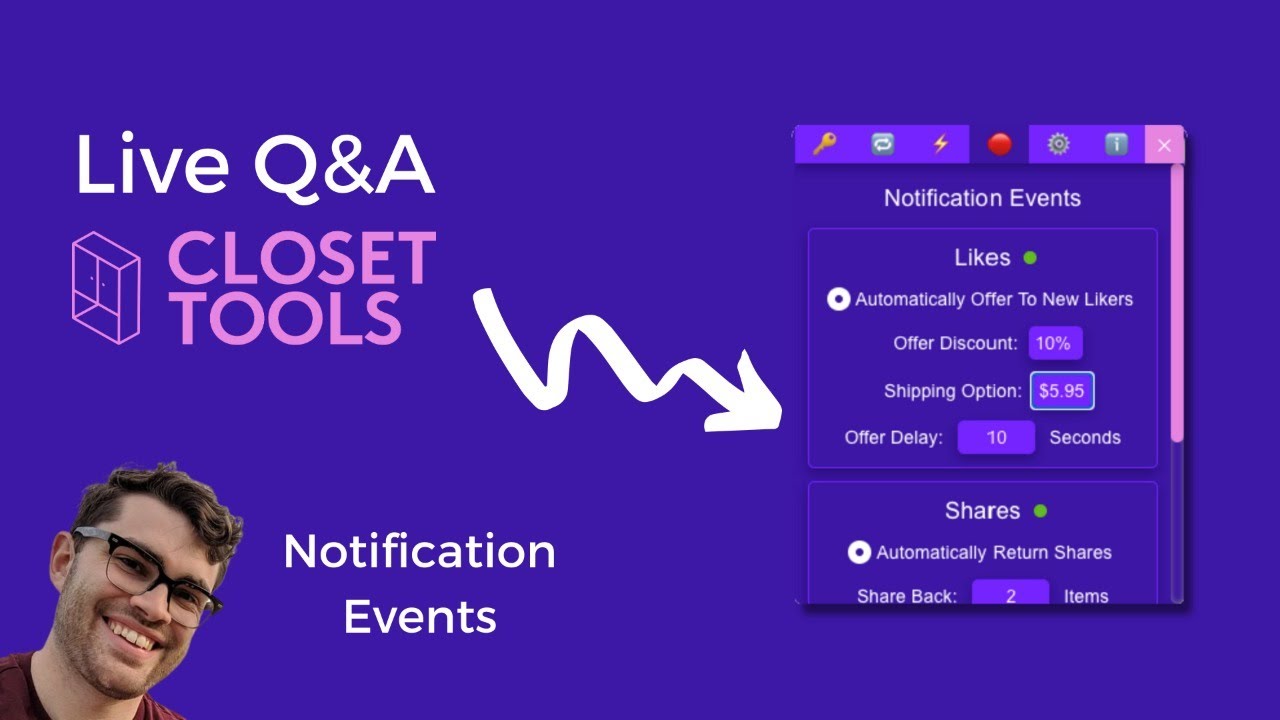 Live Q&A

CLOSET TOOLS

Notification Events

×

Notification Events

Likes

Automatically Offer To New Likers

Offer Discount: 10%

Shipping Option: $5.95

Offer Delay: 10 Seconds

Shares

Automatically Return Shares

Share Back: 2 Items